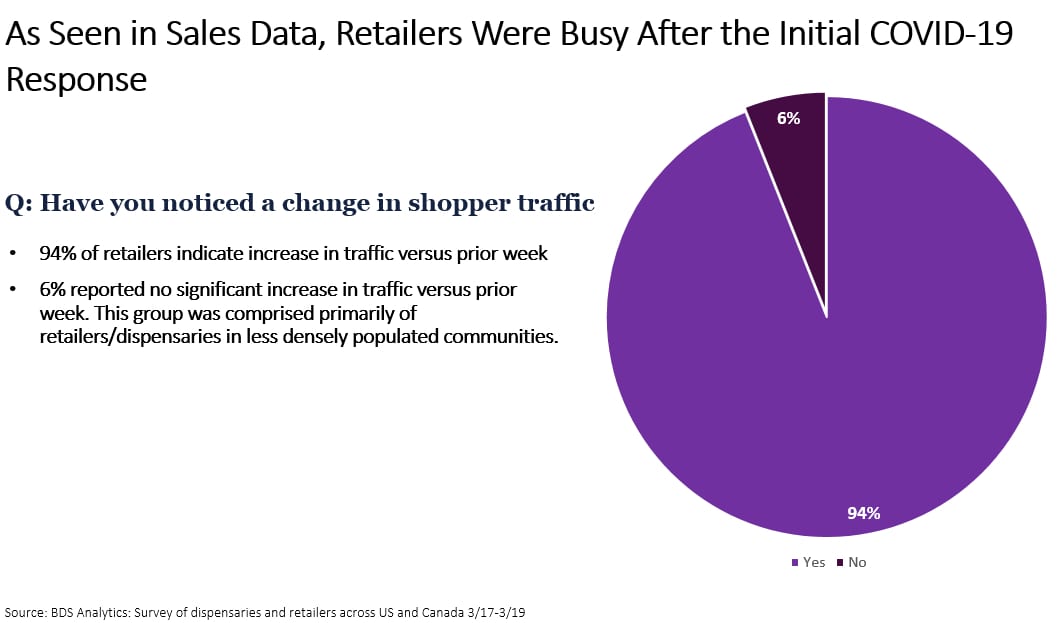 As Seen in Sales Data, Retailers Were Busy After the Initial COVID-19 Response

Q: Have you noticed a change in shopper traffic

• 94% of retailers indicate increase in traffic versus prior week

• 6% reported no significant increase in traffic versus prior week. This group was comprised primarily of retailers/dispensaries in less densely populated communities.

6%

94%

Yes No

Source: BDS Analytics: Survey of dispensaries and retailers across US and Canada 3/17-3/19